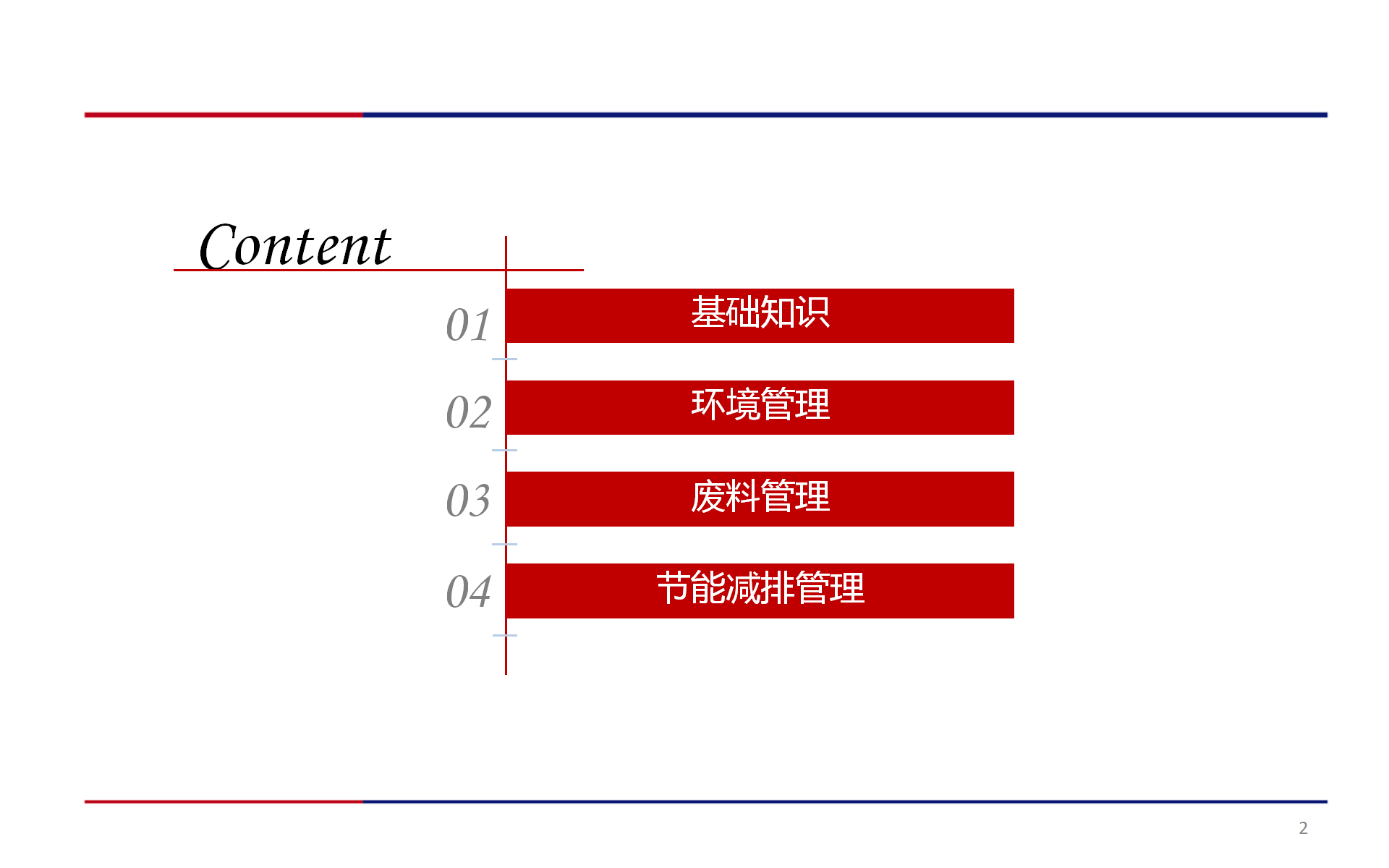 Content

01 基础知识

02 环境管理

03 废料管理

04 节能减排管理

2